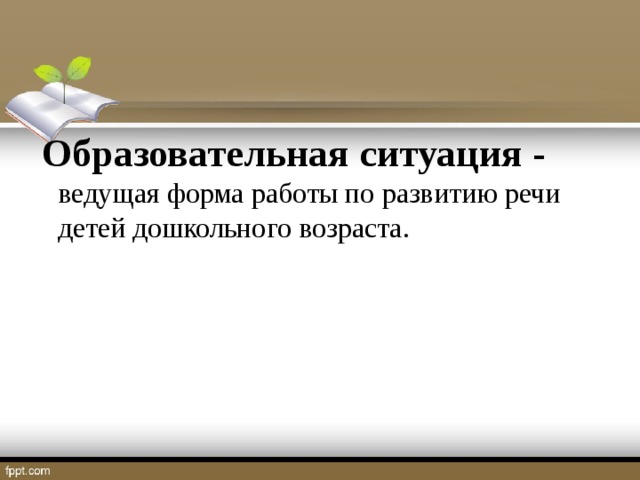 Образовательная ситуация - ведущая форма работы по развитию речи детей дошкольного возраста.

fppt.com